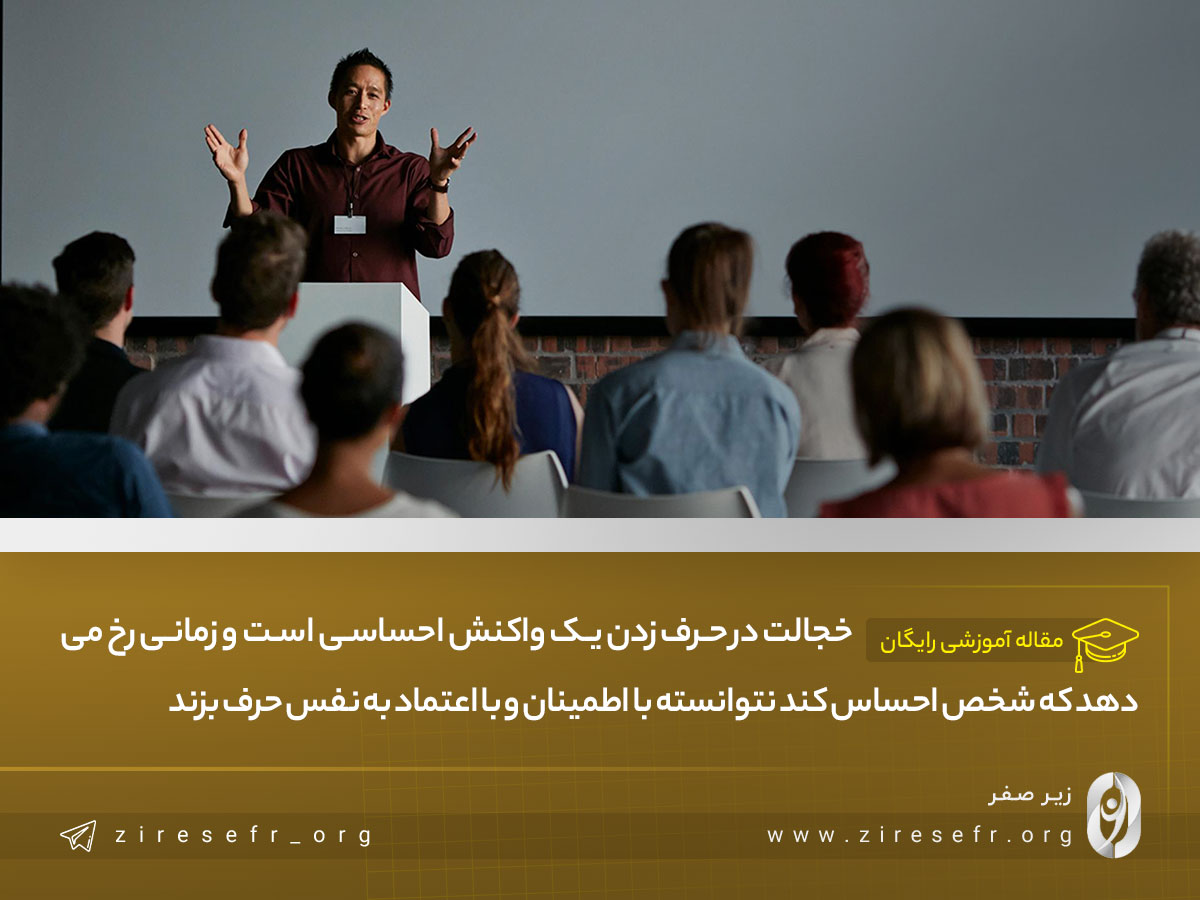 مقاله آموزشی رایگان

خجالت در حرف زدن یک واکنش احساسی است و زمانی رخ می دهد که شخص احساس کند نتوانسته با اطمینان و با اعتماد به نفس حرف بزند

زیر صفر

www.ziresefr.org

ziresefr_org